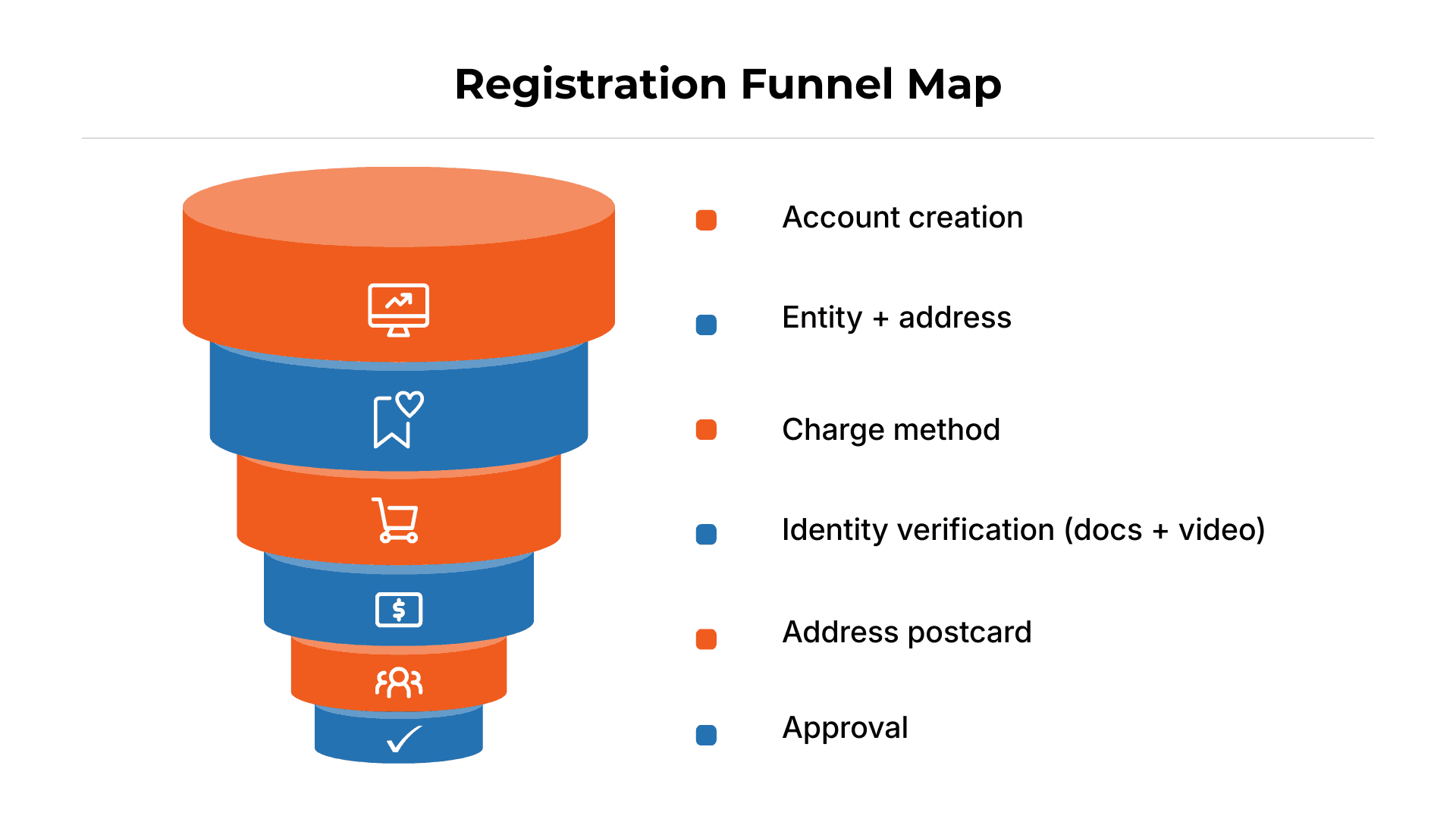 Registration Funnel Map

Account creation

Entity + address

Charge method

Identity verification (docs + video)

Address postcard

Approval